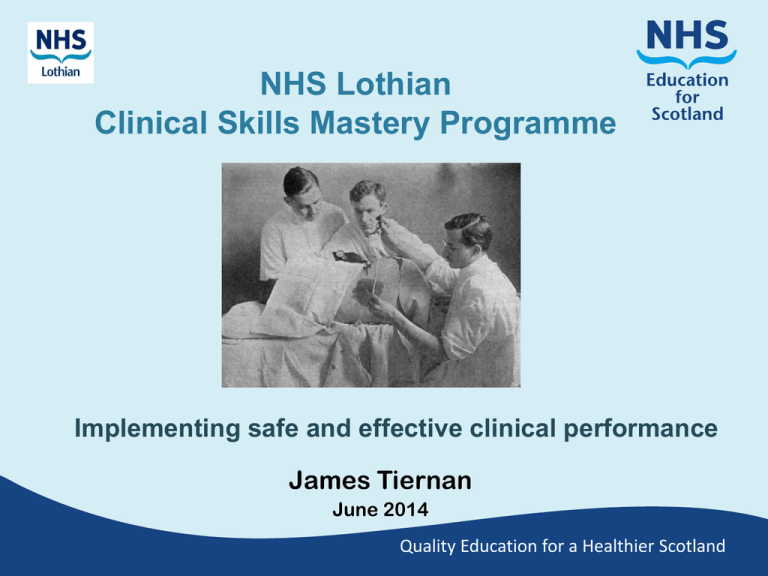 NHS
Lothian

NHS
Education for Scotland

NHS Lothian
Clinical Skills Mastery Programme

Implementing safe and effective clinical performance

James Tiernan
June 2014

Quality Education for a Healthier Scotland